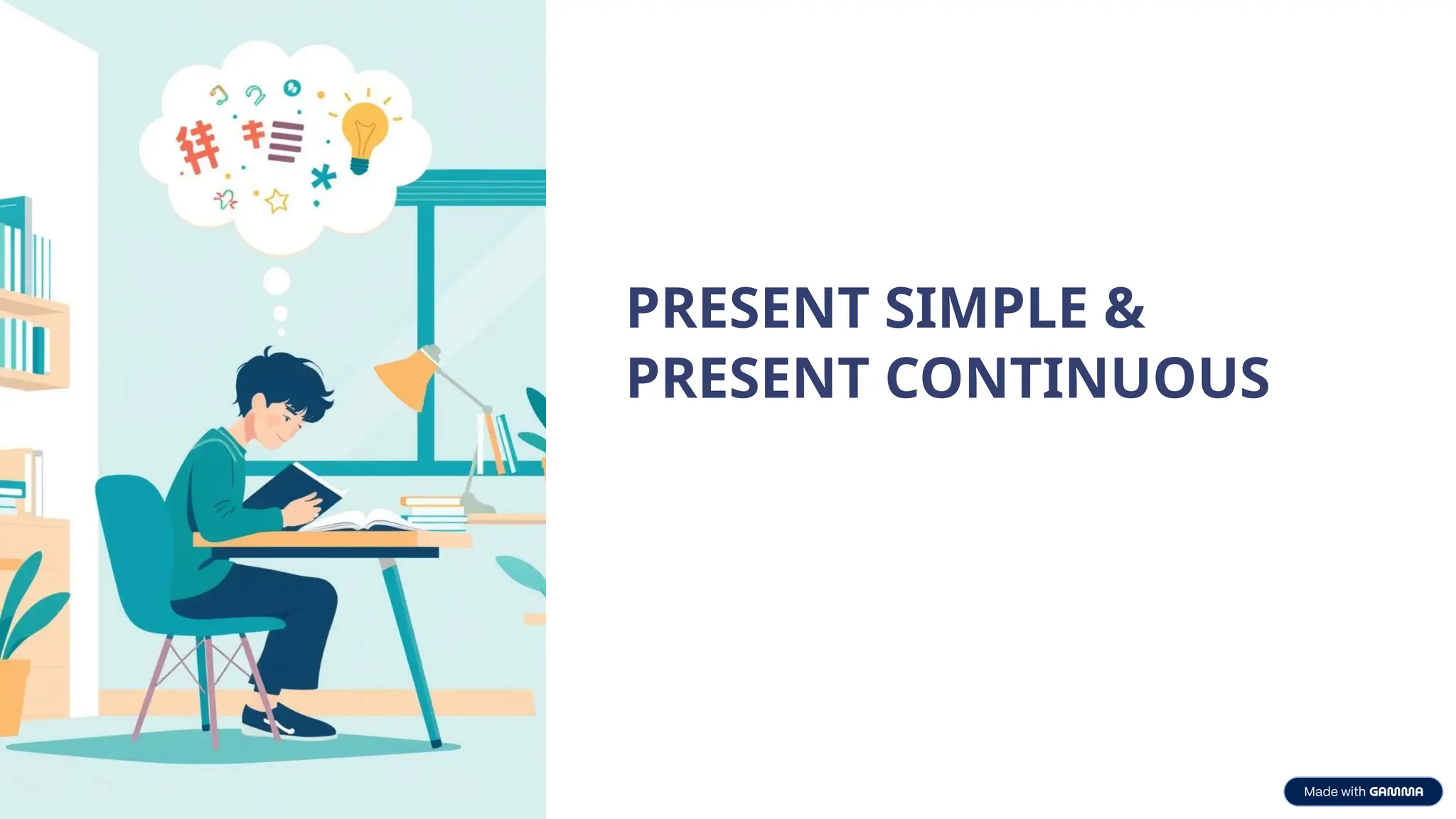 PRESENT SIMPLE & PRESENT CONTINUOUS

Made with GAMMA